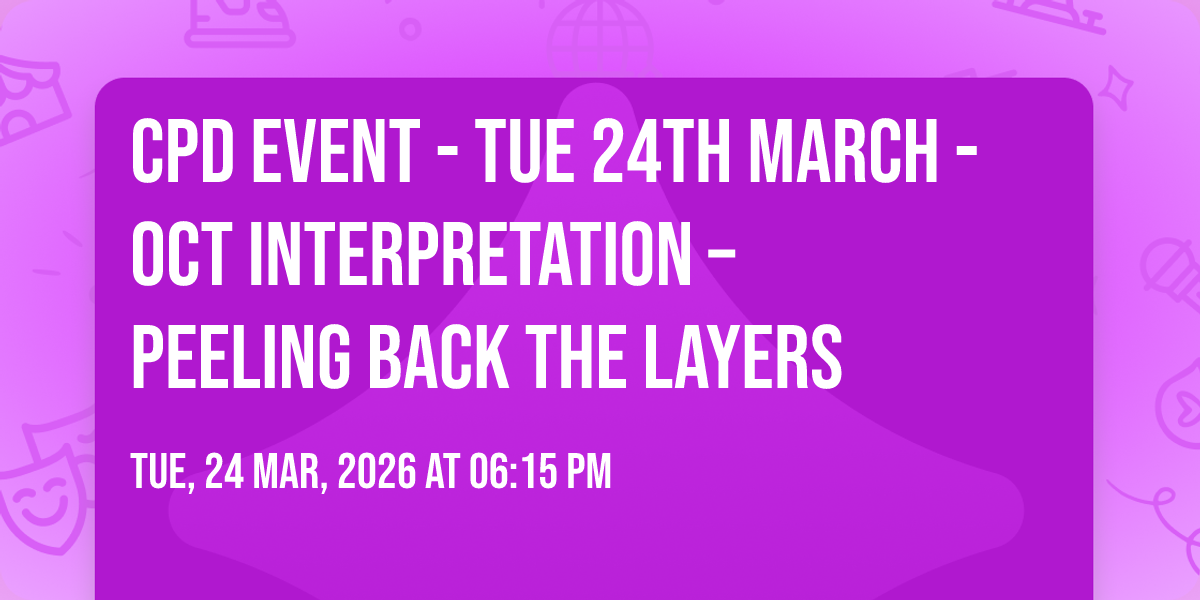 CPD EVENT - TUE 24TH MARCH - OCT INTERPRETATION – PEELING BACK THE LAYERS

TUE, 24 MAR, 2026 AT 06:15 PM